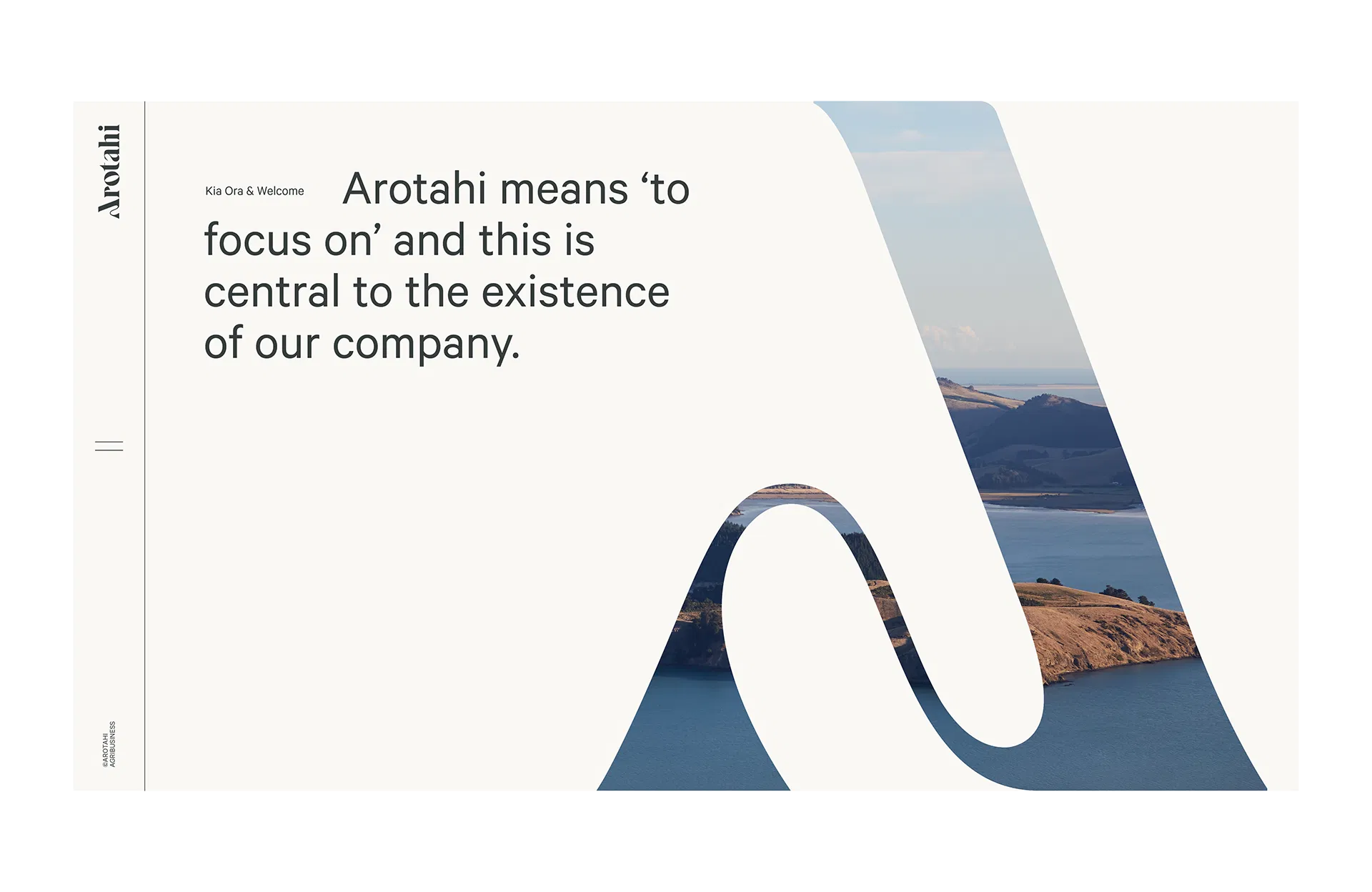 Arotahi

Kia Ora & Welcome

Arotahi means ‘to focus on’ and this is central to the existence of our company.

©AROTAHI AGRIBUSINESS